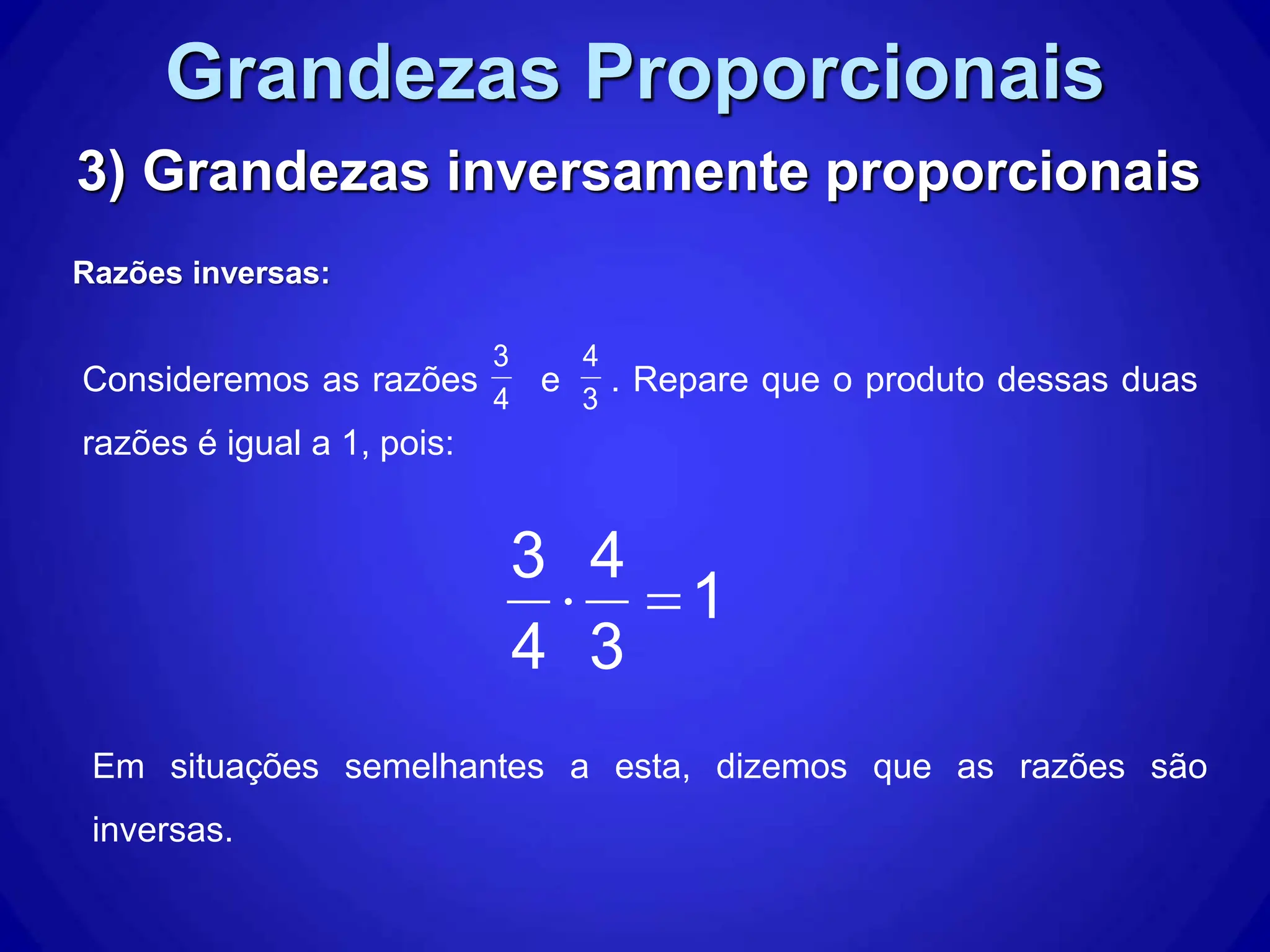 Grandezas Proporcionais

3) Grandezas inversamente proporcionais

Razões inversas:

Consideremos as razões $\frac{3}{4}$ e $\frac{4}{3}$. Repare que o produto dessas duas razões é igual a 1, pois:

$\frac{3}{4} \cdot \frac{4}{3} = 1$

Em situações semelhantes a esta, dizemos que as razões são inversas.